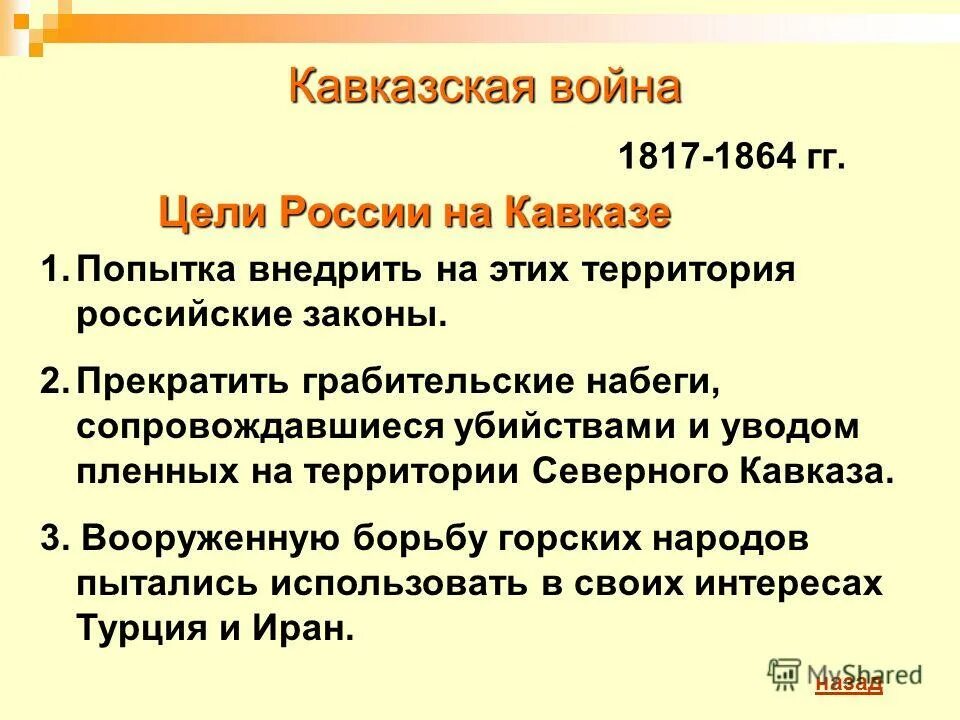 Кавказская война

1817-1864 гг.

Цели России на Кавказе

1. Попытка внедрить на этих территория российские законы.

2. Прекратить грабительские набеги, сопровождавшиеся убийствами и уводом пленных на территории Северного Кавказа.

3. Вооруженную борьбу горских народов пытались использовать в своих интересах Турция и Иран.

MyShared

назад